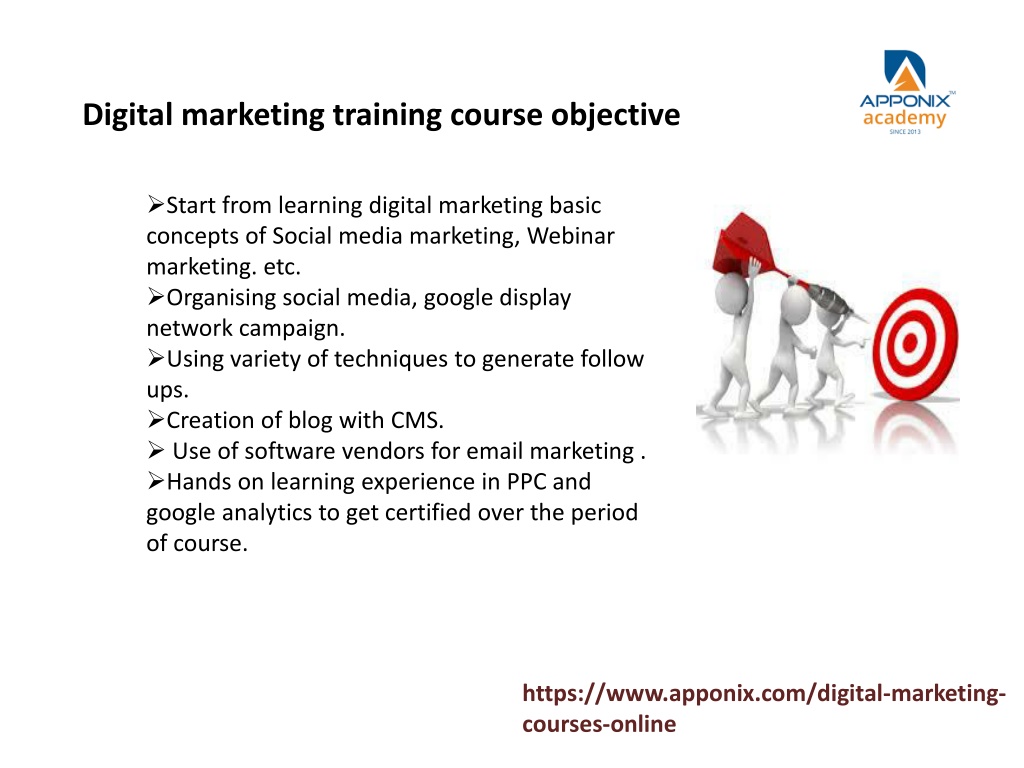 Digital marketing training course objective

APPONIX™
academy
SINCE 2013

➢Start from learning digital marketing basic concepts of Social media marketing, Webinar marketing. etc.
➢Organising social media, google display network campaign.
➢Using variety of techniques to generate follow ups.
➢Creation of blog with CMS.
➢ Use of software vendors for email marketing .
➢Hands on learning experience in PPC and google analytics to get certified over the period of course.

https://www.apponix.com/digital-marketing-courses-online